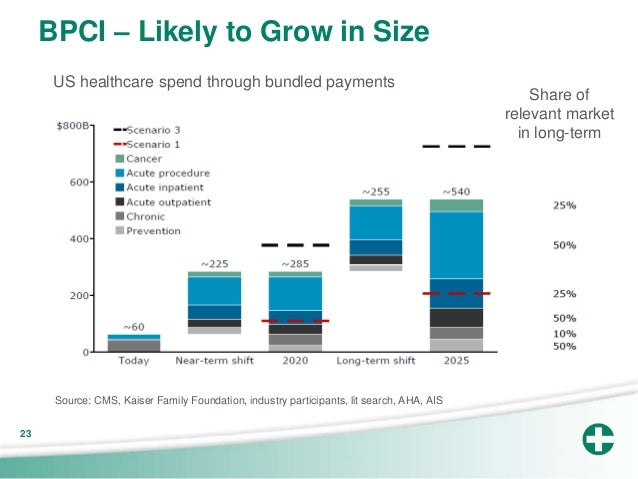 BPCI – Likely to Grow in Size

US healthcare spend through bundled payments

Share of relevant market in long-term

$800B
600
400
200
0

Scenario 3
Scenario 1
Cancer
Acute procedure
Acute inpatient
Acute outpatient
Chronic
Prevention

~60
~225
~285
~255
~540

Today
Near-term shift
2020
Long-term shift
2025

25%
50%
25%
50%
10%
50%

Source: CMS, Kaiser Family Foundation, industry participants, lit search, AHA, AIS

23